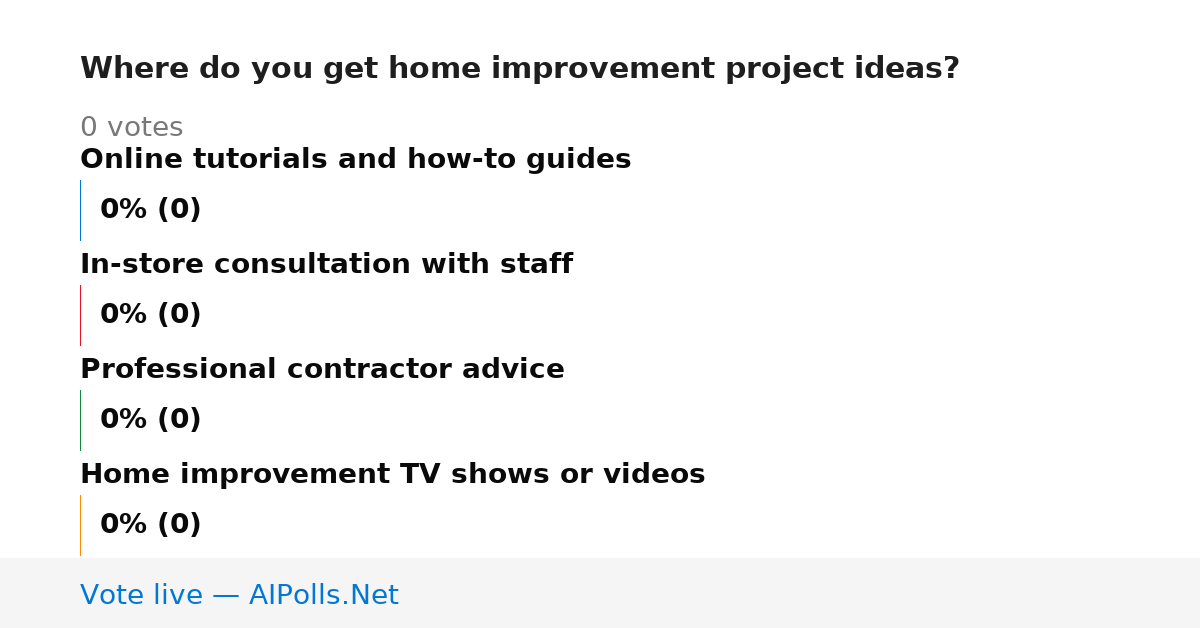 Where do you get home improvement project ideas?

0 votes

Online tutorials and how-to guides

0% (0)

In-store consultation with staff

0% (0)

Professional contractor advice

0% (0)

Home improvement TV shows or videos

0% (0)

Vote live — AIPolls.Net